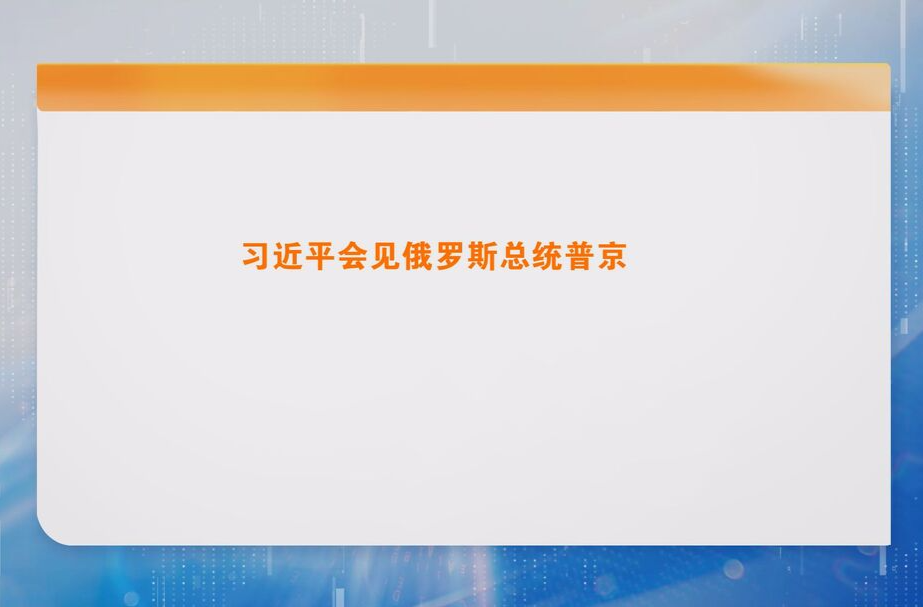 习近平会见俄罗斯总统普京